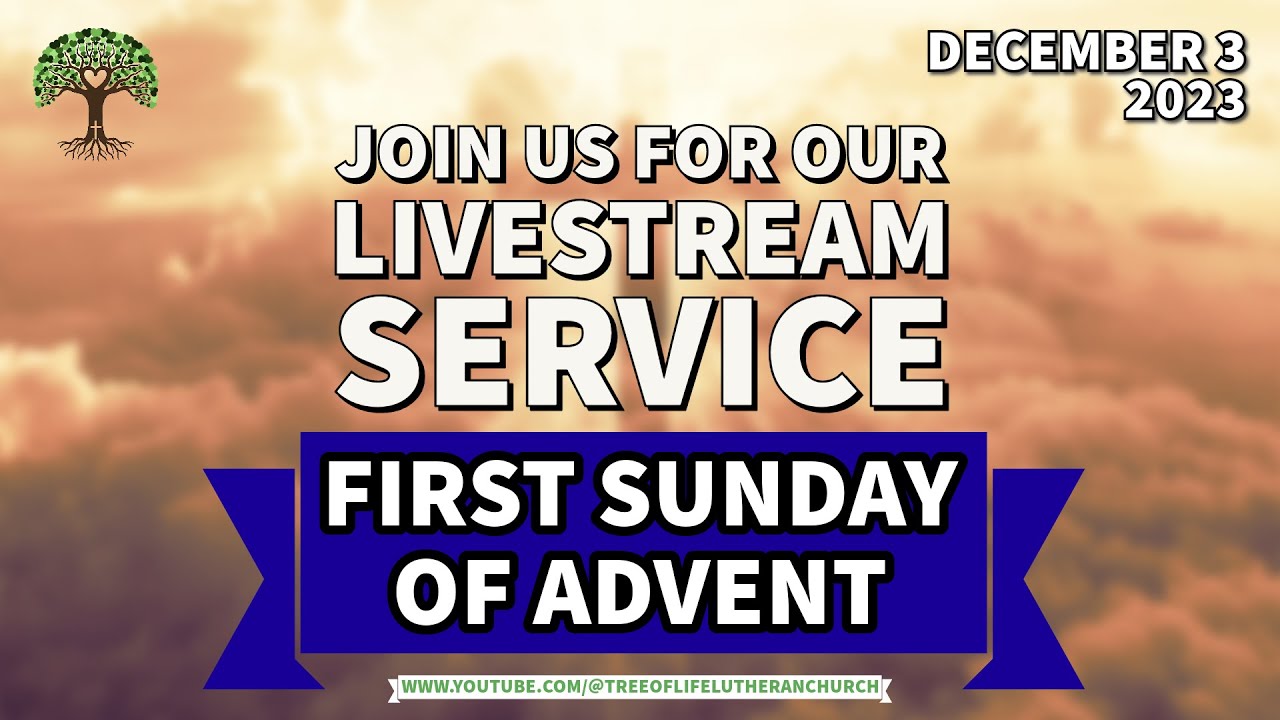 DECEMBER 3
2023

JOIN US FOR OUR
LIVESTREAM
SERVICE

FIRST SUNDAY
OF ADVENT

WWW.YOUTUBE.COM/@TREEOFLIFELUTHERANCHURCH